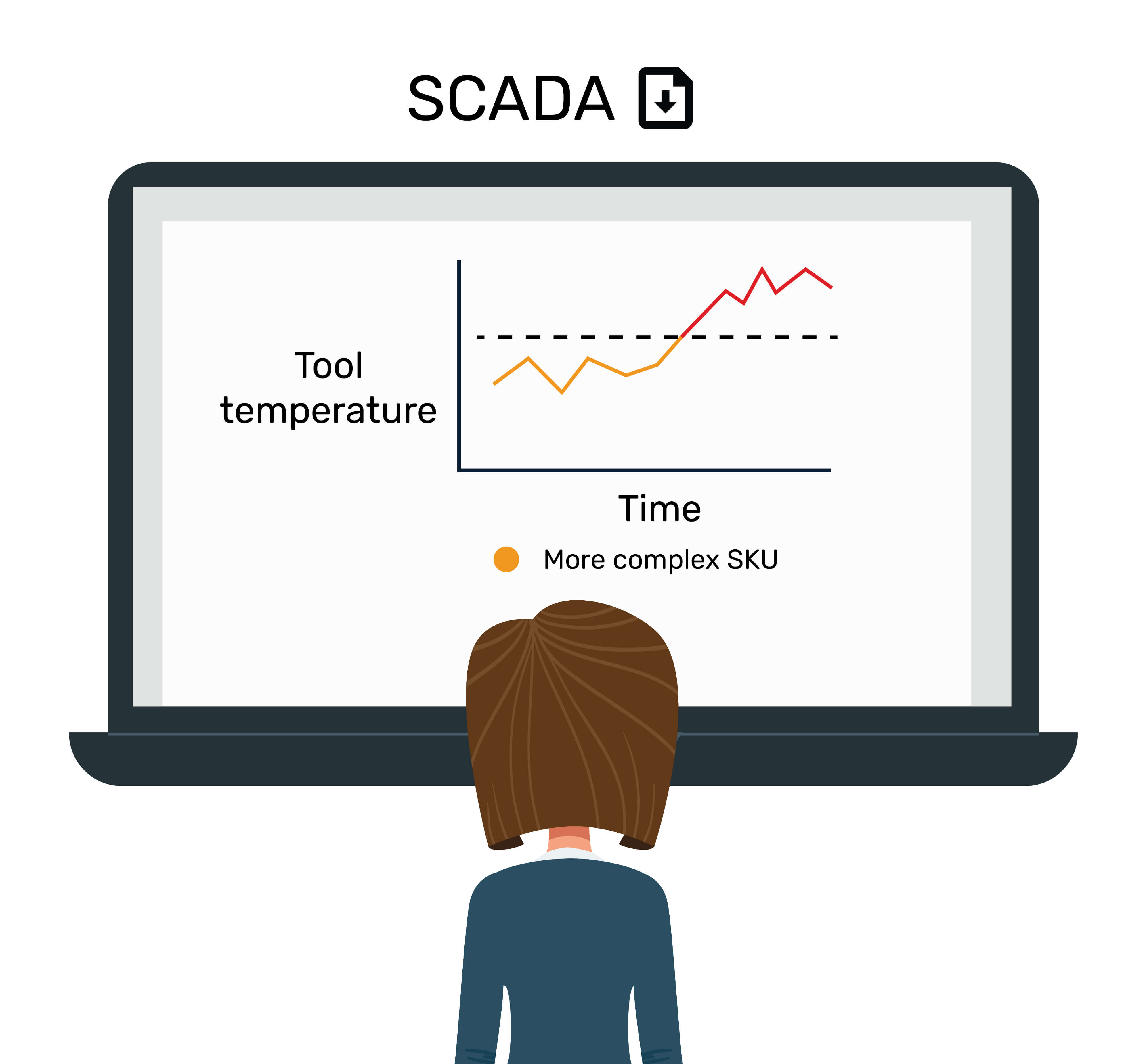 SCADA

Tool temperature

Time

More complex SKU